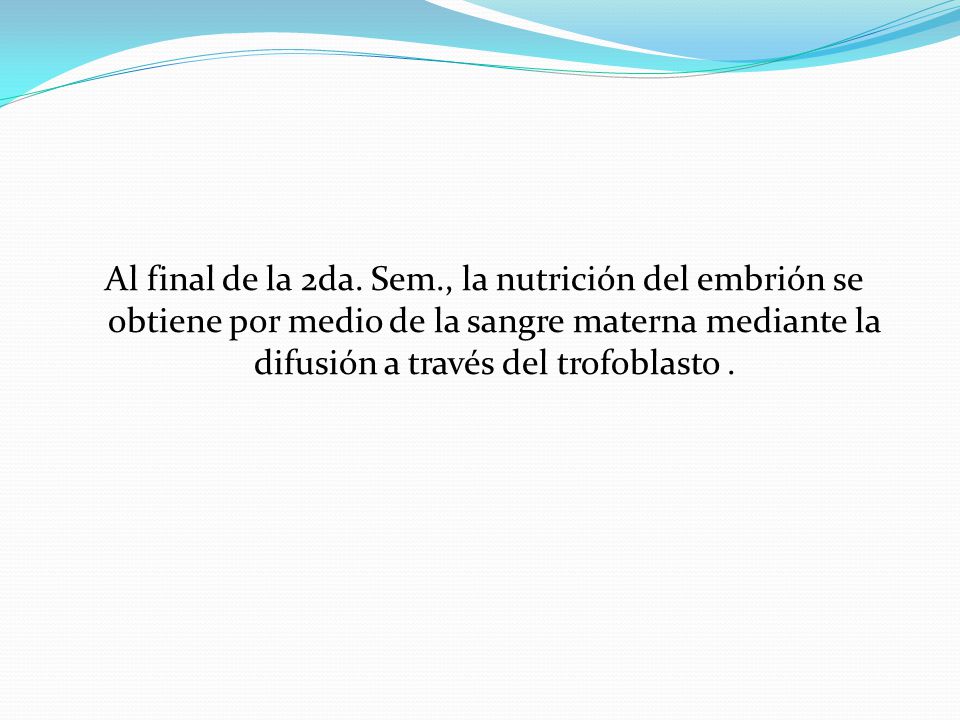 Al final de la 2da. Sem., la nutrición del embrión se obtiene por medio de la sangre materna mediante la difusión a través del trofoblasto .